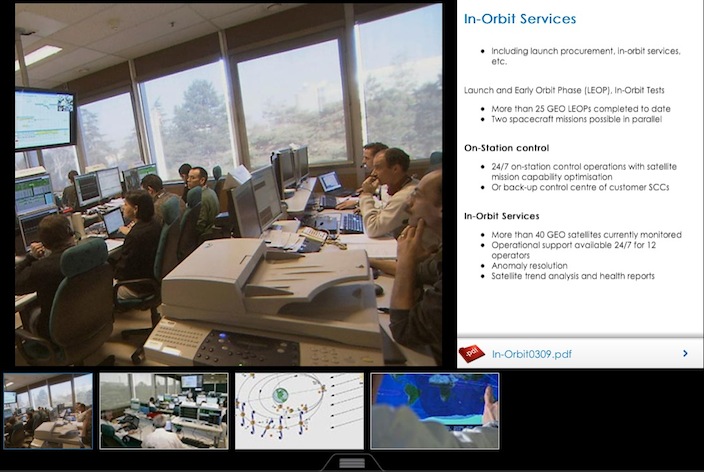 In-Orbit Services

- Including launch procurement, in-orbit services, etc.

Launch and Early Orbit Phase (LEOP), In-Orbit Tests

- More than 25 GEO LEOPs completed to date
- Two spacecraft missions possible in parallel

On-Station control

- 24/7 on-station control operations with satellite mission capability optimisation
- Or back-up control centre of customer SCCs

In-Orbit Services

- More than 40 GEO satellites currently monitored
- Operational support available 24/7 for 12 operators
- Anomaly resolution
- Satellite trend analysis and health reports

.pdf In-Orbit0309.pdf